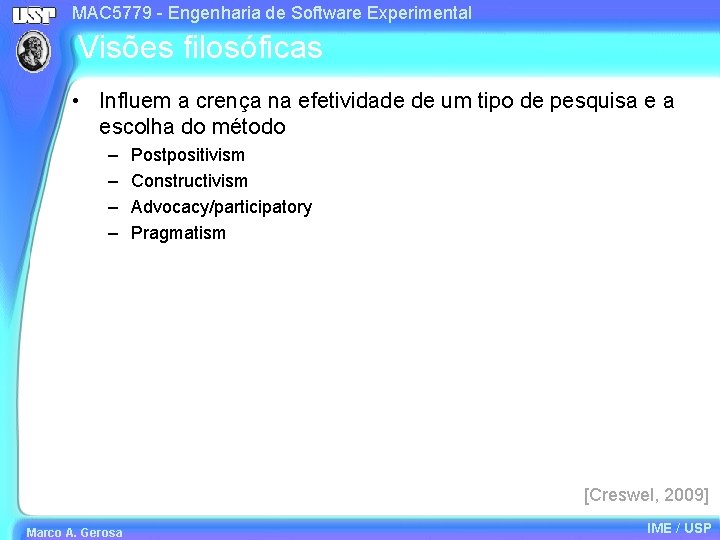 USP

MAC5779 - Engenharia de Software Experimental

Visões filosóficas

• Influem a crença na efetividade de um tipo de pesquisa e a escolha do método
– Postpositivism
– Constructivism
– Advocacy/participatory
– Pragmatism

[Creswel, 2009]

Marco A. Gerosa

IME / USP